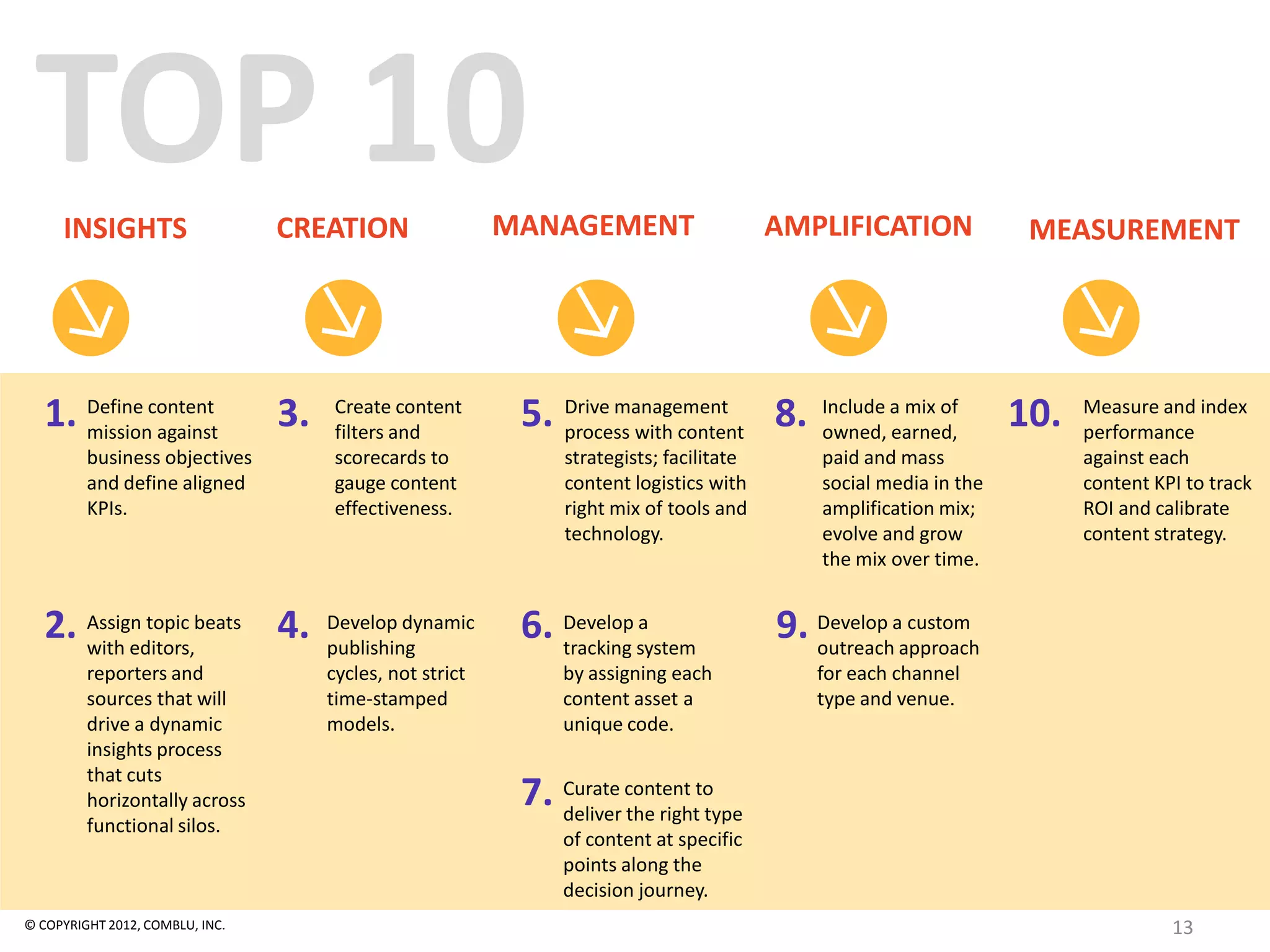 TOP 10

INSIGHTS

1. Define content mission against business objectives and define aligned KPIs.

2. Assign topic beats with editors, reporters and sources that will drive a dynamic insights process that cuts horizontally across functional silos.

CREATION

3. Create content filters and scorecards to gauge content effectiveness.

4. Develop dynamic publishing cycles, not strict time-stamped models.

MANAGEMENT

5. Drive management process with content strategists; facilitate content logistics with right mix of tools and technology.

6. Develop a tracking system by assigning each content asset a unique code.

7. Curate content to deliver the right type of content at specific points along the decision journey.

AMPLIFICATION

8. Include a mix of owned, earned, paid and mass social media in the amplification mix; evolve and grow the mix over time.

9. Develop a custom outreach approach for each channel type and venue.

MEASUREMENT

10. Measure and index performance against each content KPI to track ROI and calibrate content strategy.

© COPYRIGHT 2012, COMBLU, INC.

13